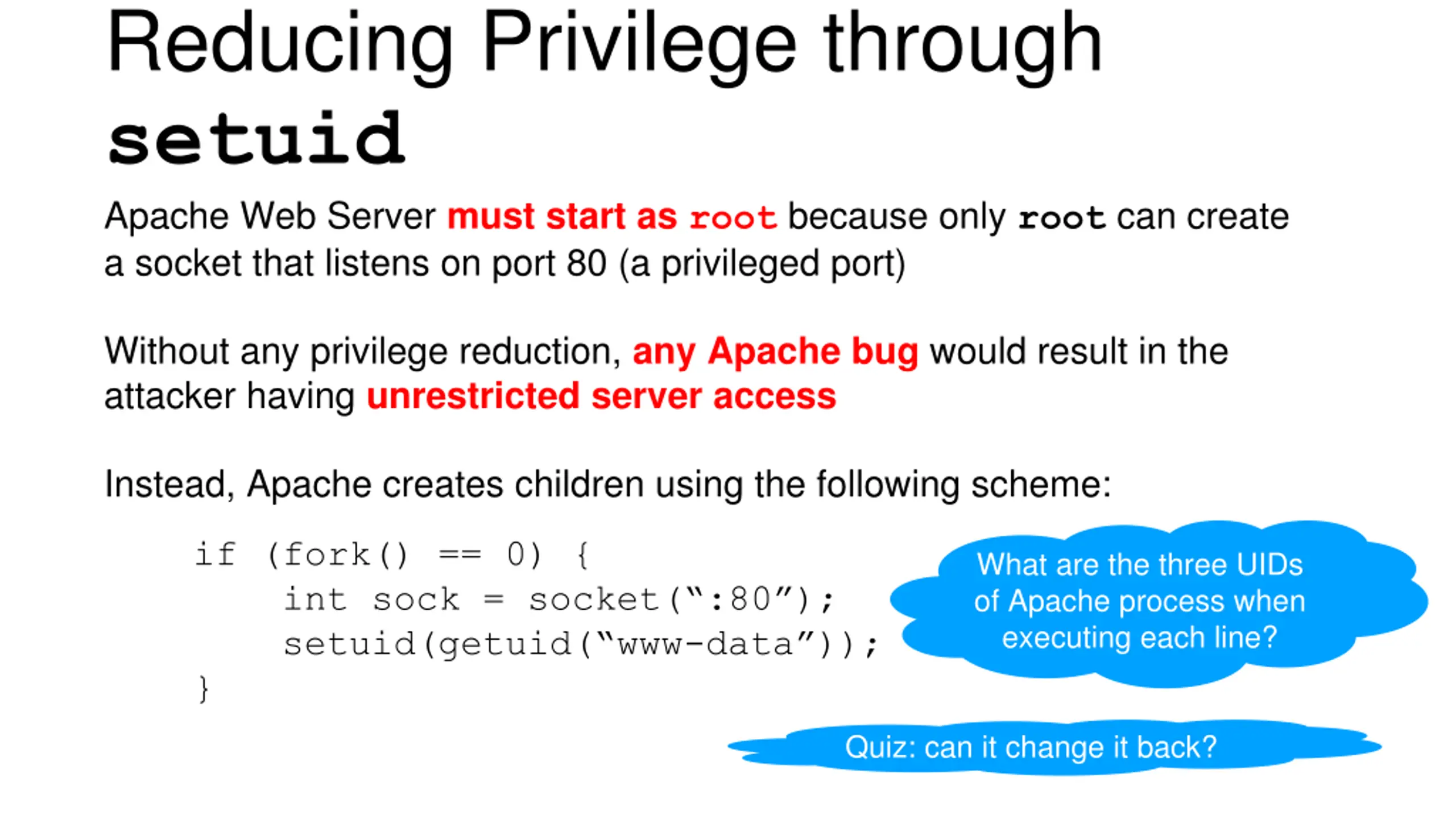 Reducing Privilege through setuid

Apache Web Server must start as root because only root can create a socket that listens on port 80 (a privileged port)

Without any privilege reduction, any Apache bug would result in the attacker having unrestricted server access

Instead, Apache creates children using the following scheme:

if (fork() == 0) {
    int sock = socket(“:80”);
    setuid(getuid(“www-data”));
}

What are the three UIDs of Apache process when executing each line?

Quiz: can it change it back?